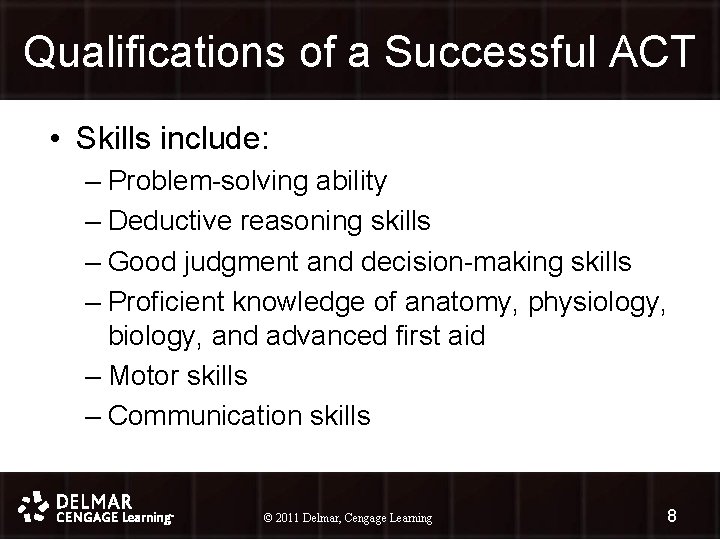 Qualifications of a Successful ACT

• Skills include:
– Problem-solving ability
– Deductive reasoning skills
– Good judgment and decision-making skills
– Proficient knowledge of anatomy, physiology, biology, and advanced first aid
– Motor skills
– Communication skills

DELMAR
CENGAGE Learning™

© 2011 Delmar, Cengage Learning

8